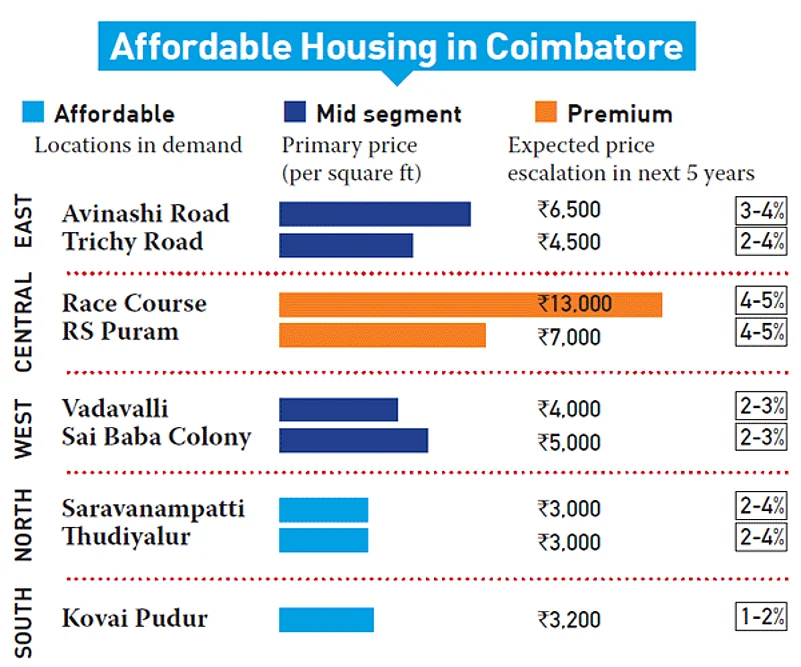 Affordable Housing in Coimbatore

Affordable  Mid segment  Premium

Locations in demand

Primary price (per square ft)

Expected price escalation in next 5 years

EAST
Avinashi Road ₹6,500 3-4%
Trichy Road ₹4,500 2-4%

CENTRAL
Race Course ₹13,000 4-5%
RS Puram ₹7,000 4-5%

WEST
Vadavalli ₹4,000 2-3%
Sai Baba Colony ₹5,000 2-3%

NORTH
Saravanampatti ₹3,000 2-4%
Thudiyalur ₹3,000 2-4%

SOUTH
Kovai Pudur ₹3,200 1-2%